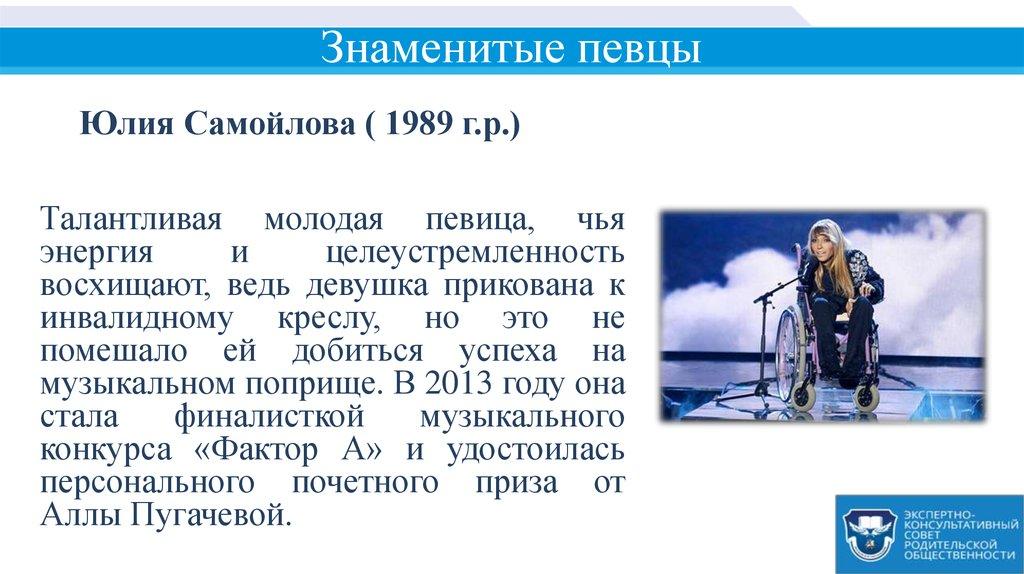 Знаменитые певцы

Юлия Самойлова ( 1989 г.р.)

Талантливая молодая певица, чья энергия и целеустремленность восхищают, ведь девушка прикована к инвалидному креслу, но это не помешало ей добиться успеха на музыкальном поприще. В 2013 году она стала финалисткой музыкального конкурса «Фактор А» и удостоилась персонального почетного приза от Аллы Пугачевой.

ЭКСПЕРТНО-КОНСУЛЬТАТИВНЫЙ СОВЕТ РОДИТЕЛЬСКОЙ ОБЩЕСТВЕННОСТИ